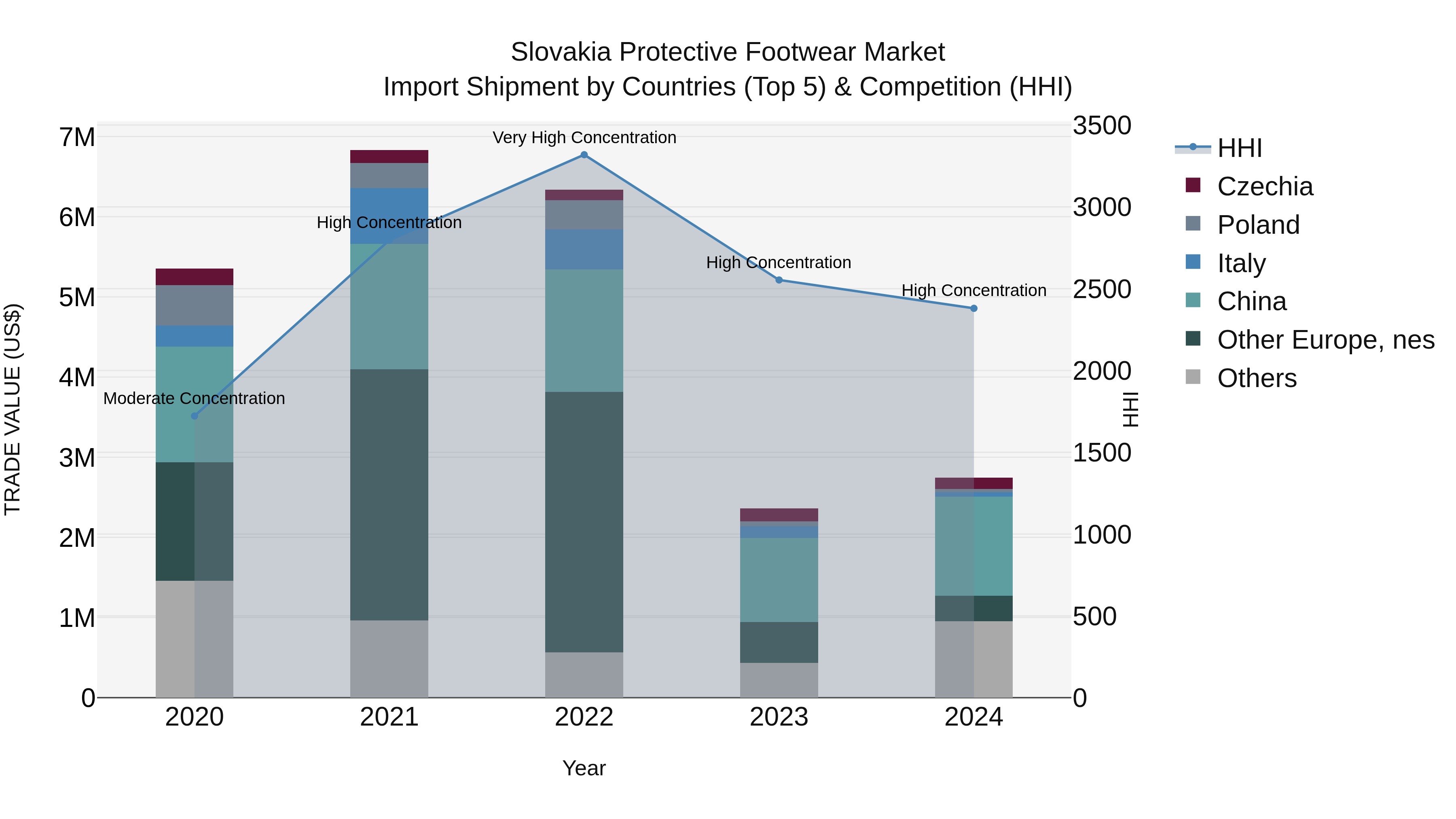 Slovakia Protective Footwear Market
Import Shipment by Countries (Top 5) & Competition (HHI)

TRADE VALUE (US$)

7M
6M
5M
4M
3M
2M
1M
0

3500
3000
2500
2000
1500
1000
500
0

HHI

Moderate Concentration
High Concentration
Very High Concentration
High Concentration
High Concentration

2020
2021
2022
2023
2024

Year

HHI
Czechia
Poland
Italy
China
Other Europe, nes
Others